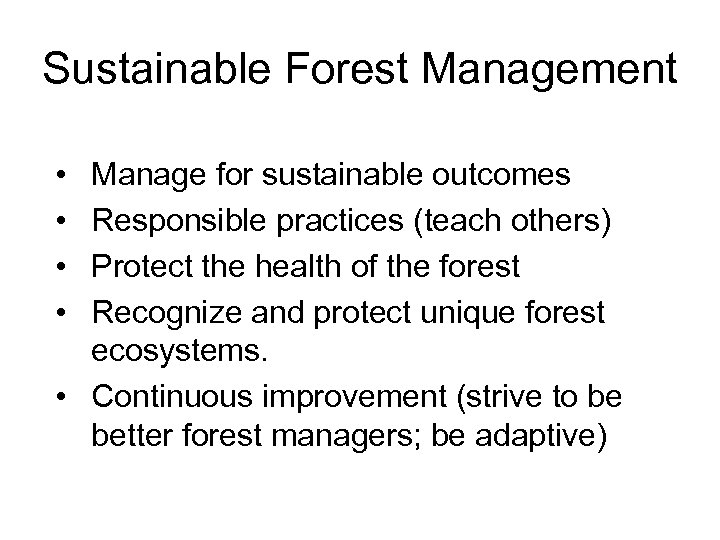 Sustainable Forest Management

• Manage for sustainable outcomes
• Responsible practices (teach others)
• Protect the health of the forest
• Recognize and protect unique forest ecosystems.
• Continuous improvement (strive to be better forest managers; be adaptive)